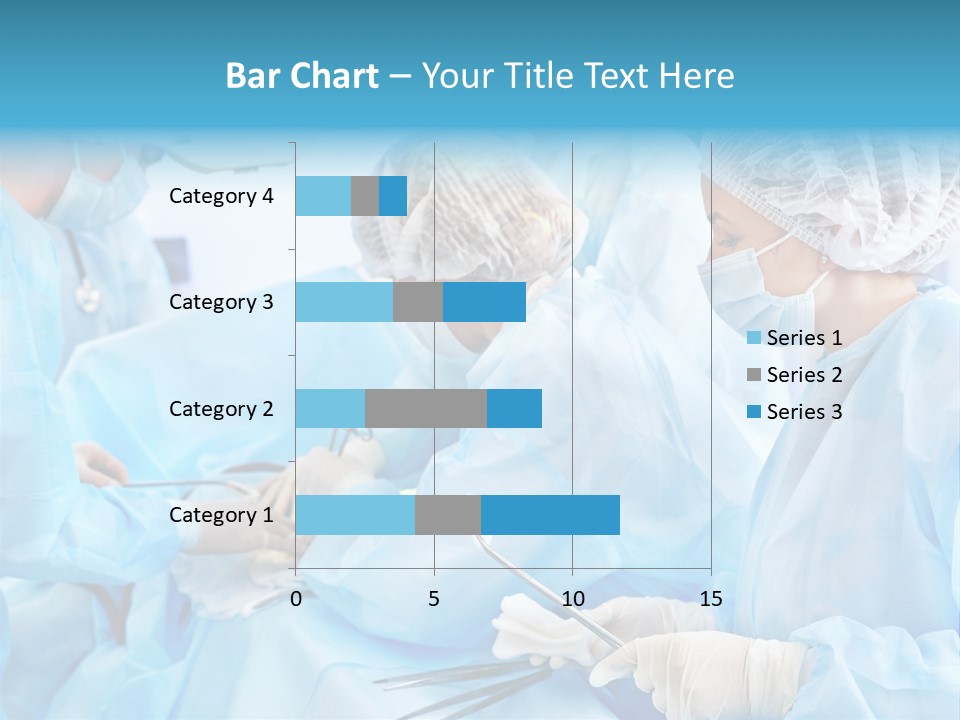 Bar Chart – Your Title Text Here

Category 4
Category 3
Category 2
Category 1

0
5
10
15

Series 1
Series 2
Series 3